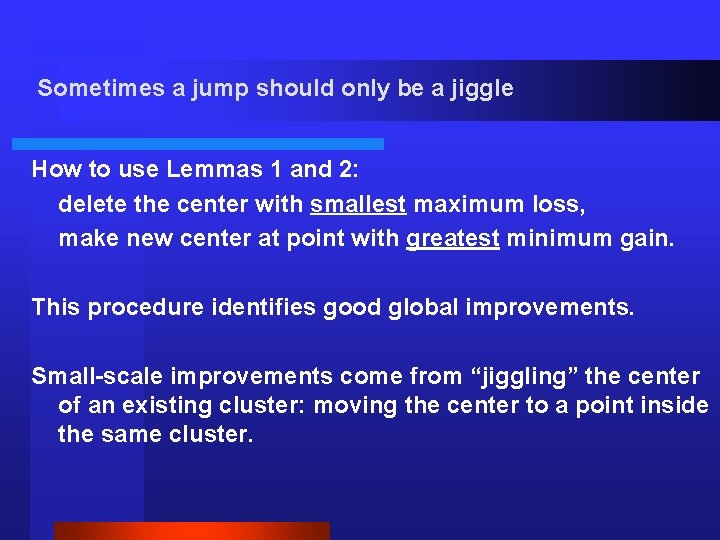 Sometimes a jump should only be a jiggle

How to use Lemmas 1 and 2:
delete the center with smallest maximum loss,
make new center at point with greatest minimum gain.

This procedure identifies good global improvements.

Small-scale improvements come from “jiggling” the center of an existing cluster: moving the center to a point inside the same cluster.